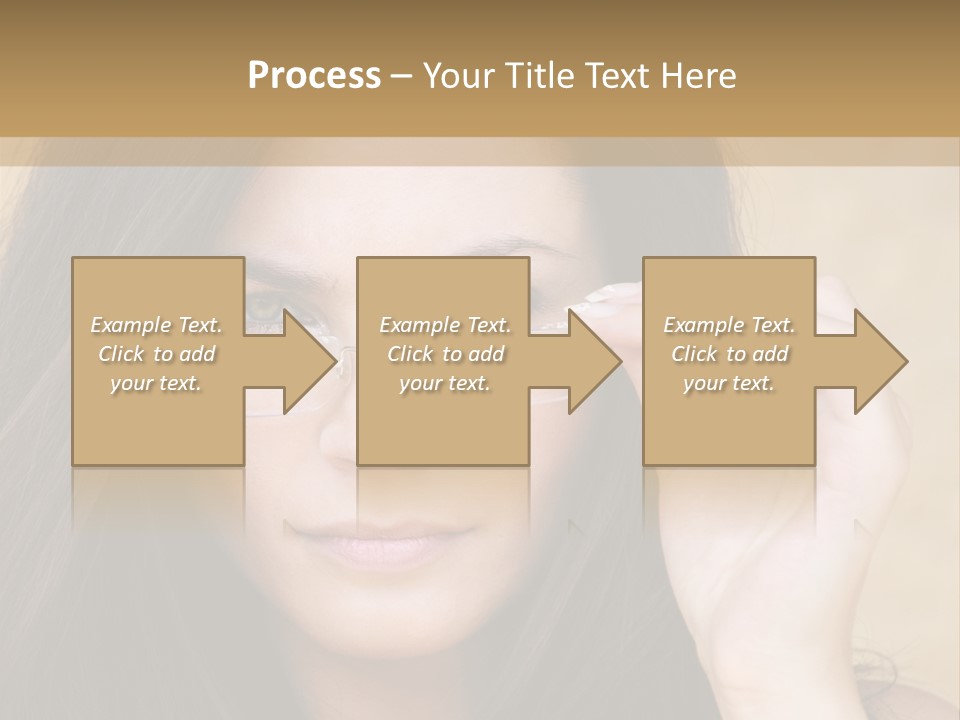 Process – Your Title Text Here

Example Text. Click to add your text.

Example Text. Click to add your text.

Example Text. Click to add your text.